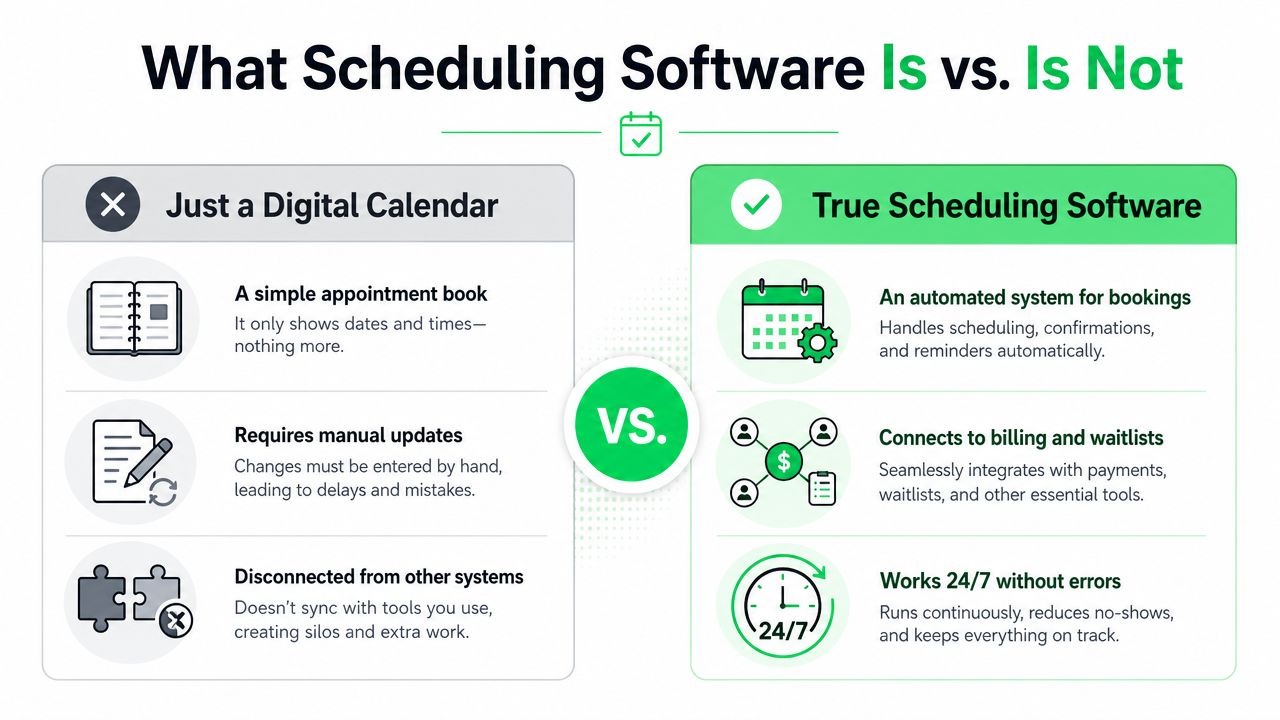 What Scheduling Software Is vs. Is Not

Just a Digital Calendar

A simple appointment book
It only shows dates and times—nothing more.

Requires manual updates
Changes must be entered by hand, leading to delays and mistakes.

Disconnected from other systems
Doesn't sync with tools you use, creating silos and extra work.

VS.

True Scheduling Software

An automated system for bookings
Handles scheduling, confirmations, and reminders automatically.

Connects to billing and waitlists
Seamlessly integrates with payments, waitlists, and other essential tools.

Works 24/7 without errors
Runs continuously, reduces no-shows, and keeps everything on track.

24/7